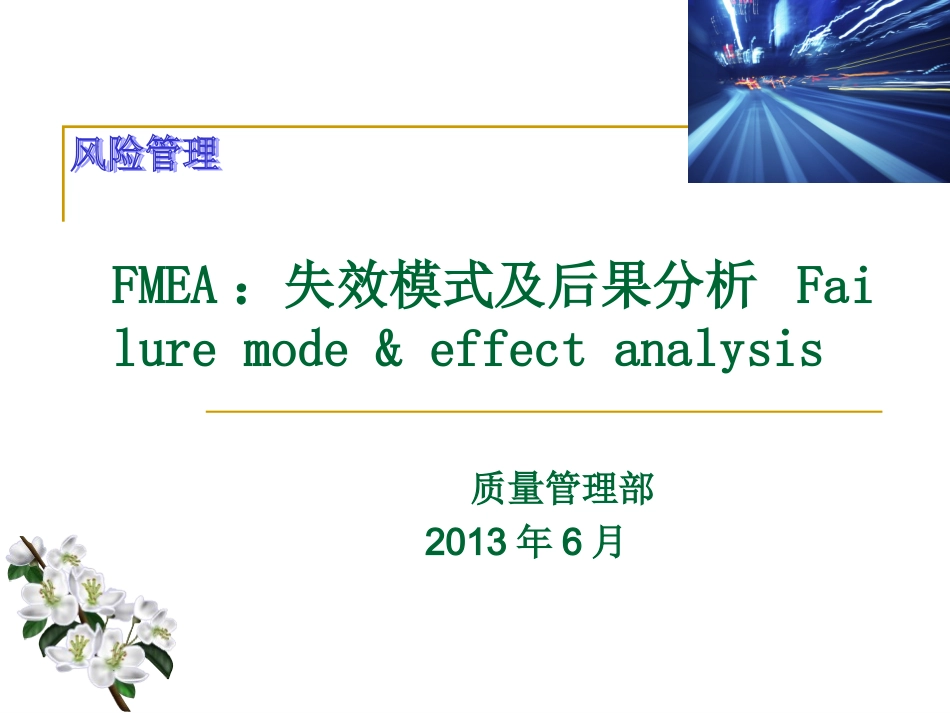 风险管理

FMEA：失效模式及后果分析 Failure mode & effect analysis

质量管理部
2013 年 6 月